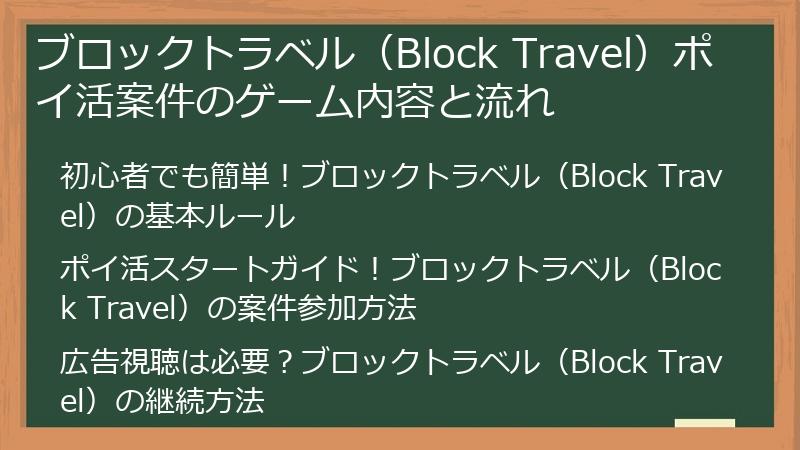 ブロックトラベル（Block Travel）ポイ活案件のゲーム内容と流れ

初心者でも簡単！ブロックトラベル（Block Travel）の基本ルール

ポイ活スタートガイド！ブロックトラベル（Block Travel）の案件参加方法

広告視聴は必要？ブロックトラベル（Block Travel）の継続方法